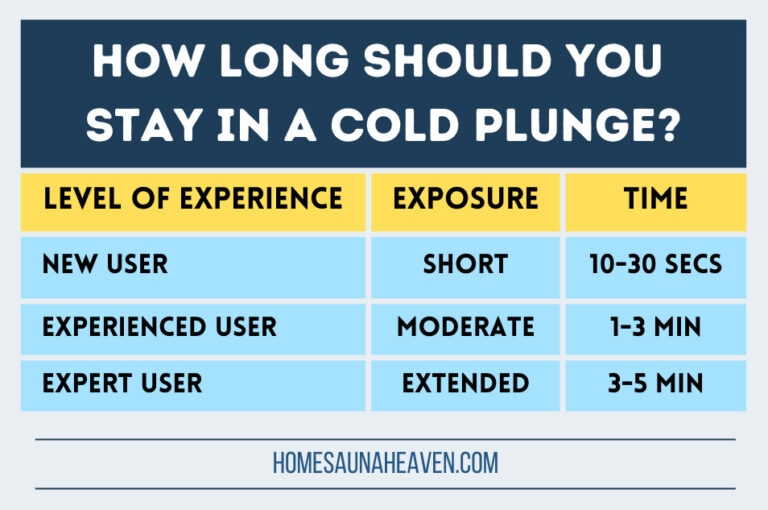 HOW LONG SHOULD YOU STAY IN A COLD PLUNGE?

| LEVEL OF EXPERIENCE | EXPOSURE | TIME |
|---|---|---|
| NEW USER | SHORT | 10-30 SECS |
| EXPERIENCED USER | MODERATE | 1-3 MIN |
| EXPERT USER | EXTENDED | 3-5 MIN |

HOMESAUNAHEAVEN.COM